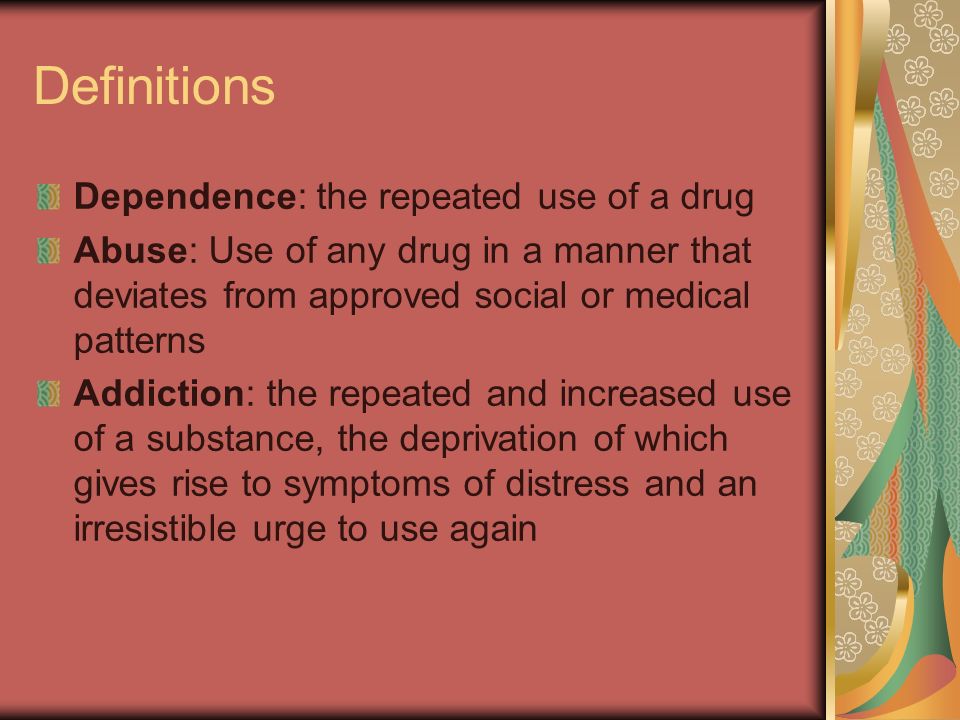 Definitions

Dependence: the repeated use of a drug

Abuse: Use of any drug in a manner that deviates from approved social or medical patterns

Addiction: the repeated and increased use of a substance, the deprivation of which gives rise to symptoms of distress and an irresistible urge to use again